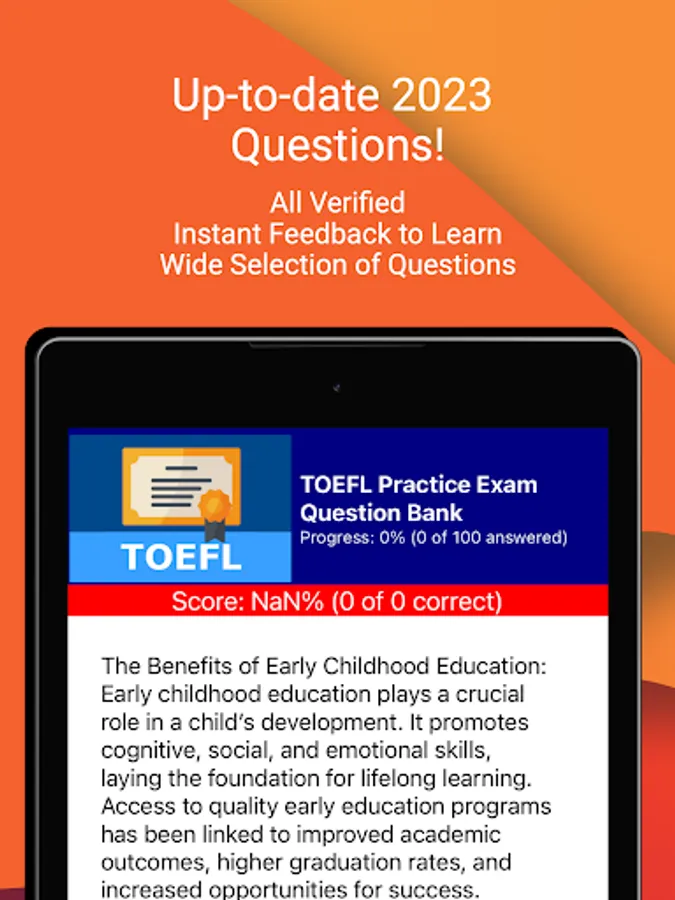 Up-to-date 2023 Questions!

All Verified
Instant Feedback to Learn
Wide Selection of Questions

TOEFL

TOEFL Practice Exam Question Bank
Progress: 0% (0 of 100 answered)

Score: NaN% (0 of 0 correct)

The Benefits of Early Childhood Education: Early childhood education plays a crucial role in a child's development. It promotes cognitive, social, and emotional skills, laying the foundation for lifelong learning. Access to quality early education programs has been linked to improved academic outcomes, higher graduation rates, and increased opportunities for success.